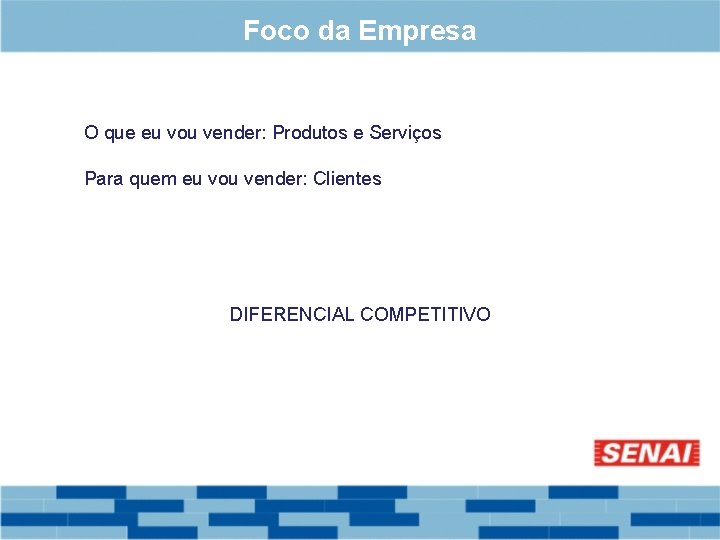 Foco da Empresa

O que eu vou vender: Produtos e Serviços

Para quem eu vou vender: Clientes

DIFERENCIAL COMPETITIVO

SENAI